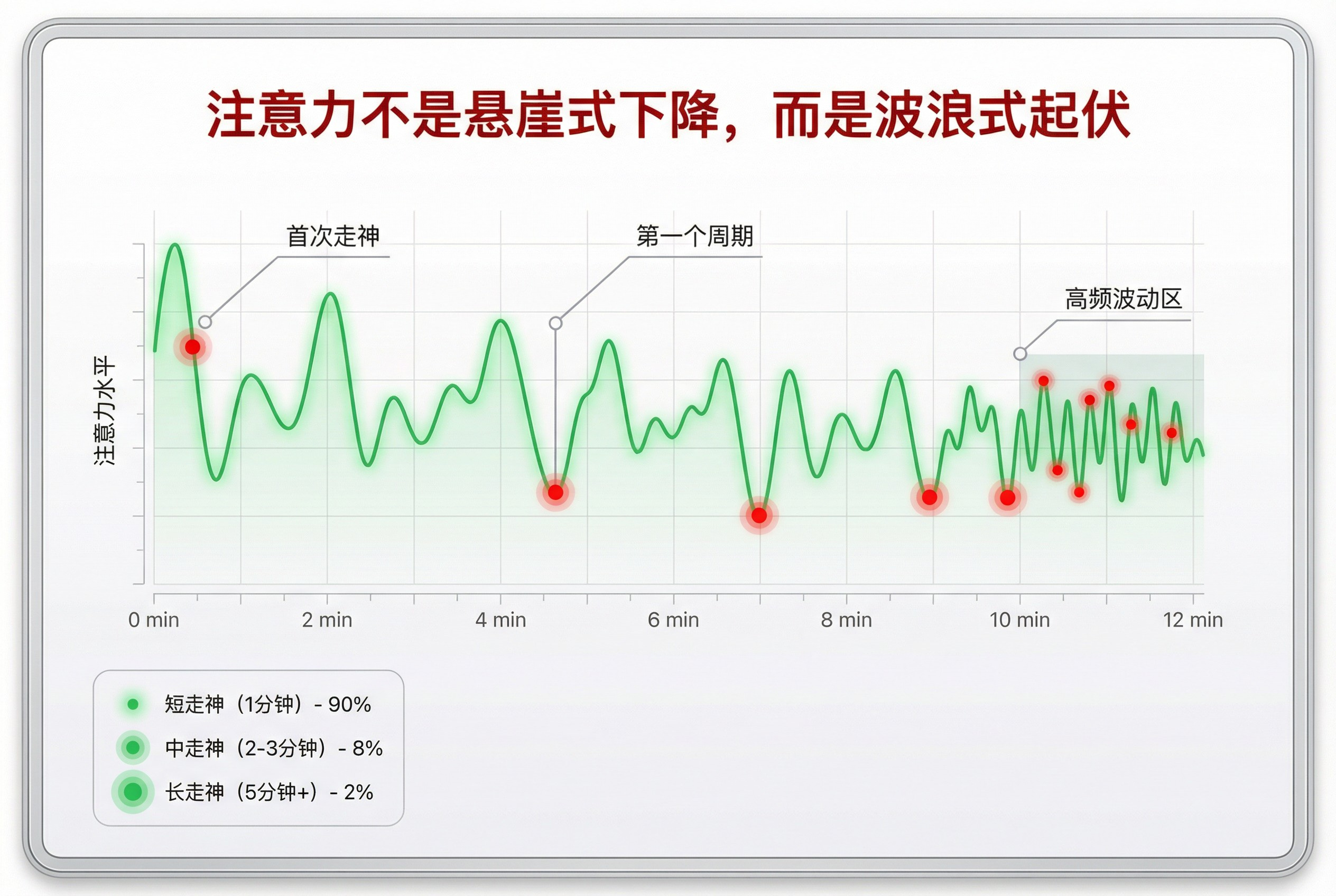 注意力不是悬崖式下降，而是波浪式起伏

首次走神

第一个周期

高频波动区

注意力水平

0 min
2 min
4 min
6 min
8 min
10 min
12 min

短走神（1分钟）- 90%
中走神（2-3分钟）- 8%
长走神（5分钟+）- 2%